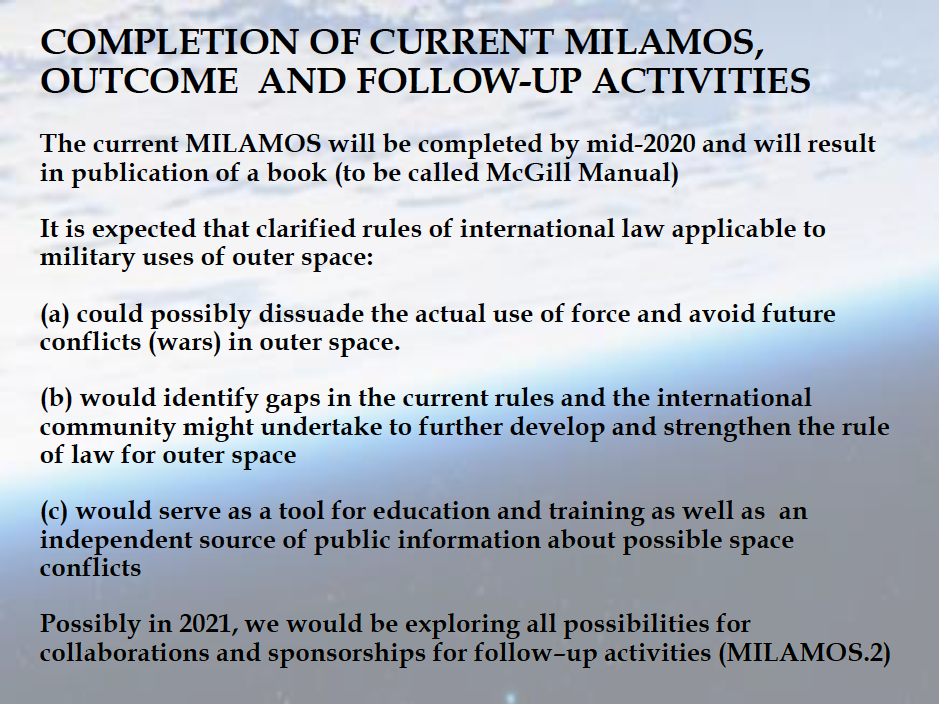 COMPLETION OF CURRENT MILAMOS, OUTCOME AND FOLLOW-UP ACTIVITIES

The current MILAMOS will be completed by mid-2020 and will result in publication of a book (to be called McGill Manual)

It is expected that clarified rules of international law applicable to military uses of outer space:

(a) could possibly dissuade the actual use of force and avoid future conflicts (wars) in outer space.

(b) would identify gaps in the current rules and the international community might undertake to further develop and strengthen the rule of law for outer space

(c) would serve as a tool for education and training as well as an independent source of public information about possible space conflicts

Possibly in 2021, we would be exploring all possibilities for collaborations and sponsorships for follow–up activities (MILAMOS.2)